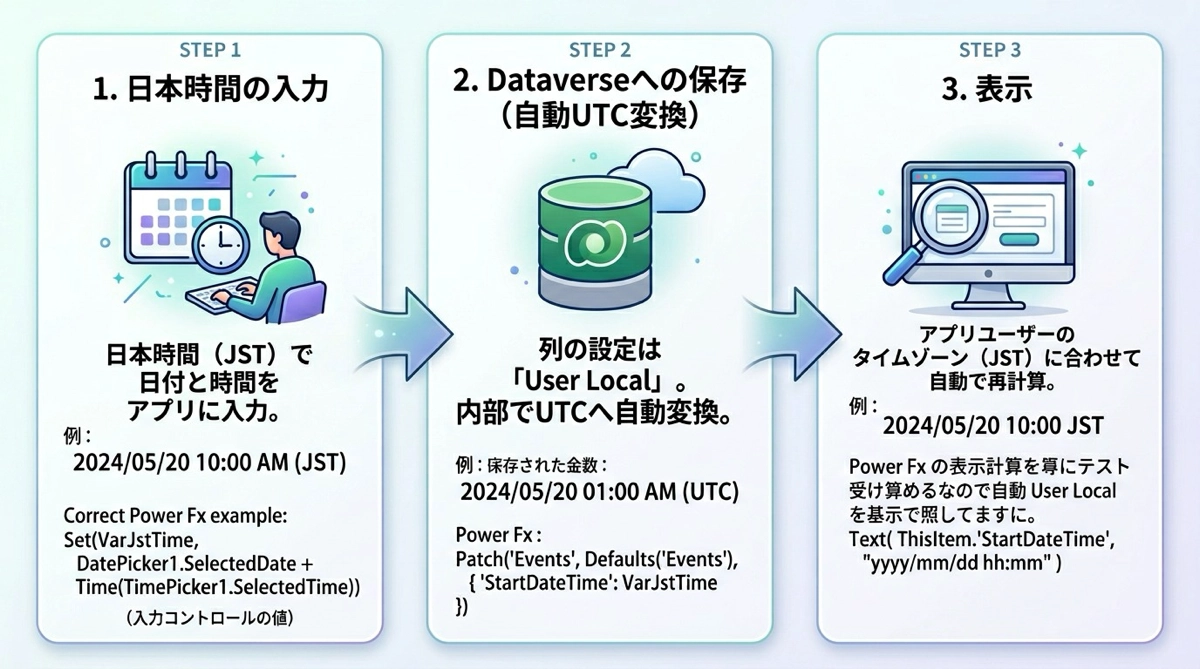 STEP 1

1. 日本時間の入力

日本時間（JST）で日付と時間をアプリに入力。

例：
2024/05/20 10:00 AM (JST)

Correct Power Fx example:
Set(VarJstTime,
DatePicker1.SelectedDate +
Time(TimePicker1.SelectedTime))

（入力コントロールの値）

STEP 2

2. Dataverseへの保存（自動UTC変換）

列の設定は「User Local」。内部でUTCへ自動変換。

例：保存された金数：
2024/05/20 01:00 AM (UTC)

Power Fx：
Patch('Events', Defaults('Events'),
{ 'StartDateTime': VarJstTime
})

STEP 3

3. 表示

アプリユーザーのタイムゾーン（JST）に合わせて自動で再計算。

例：
2024/05/20 10:00 JST

Power Fx の表示計算を尊にテスト受け算めるなので自動 User Local を基示で照してますに。
Text( ThisItem.'StartDateTime',
"yyyy/mm/dd hh:mm" )